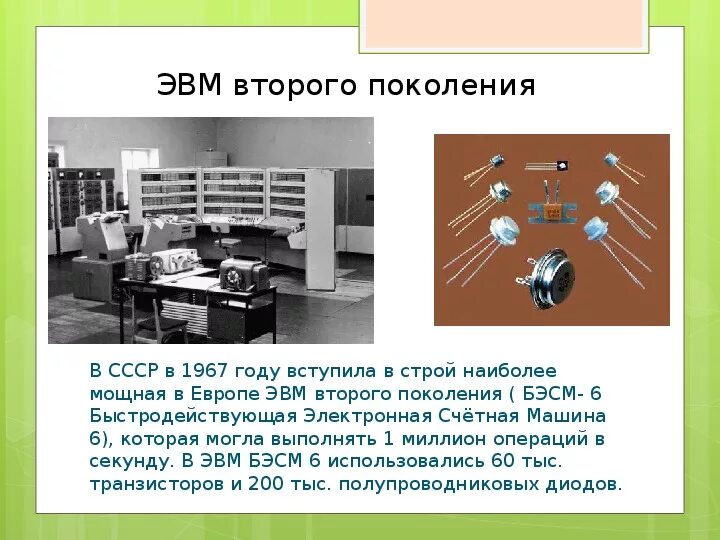 ЭВМ второго поколения

В СССР в 1967 году вступила в строй наиболее мощная в Европе ЭВМ второго поколения ( БЭСМ- 6 Быстродействующая Электронная Счётная Машина 6), которая могла выполнять 1 миллион операций в секунду. В ЭВМ БЭСМ 6 использовались 60 тыс. транзисторов и 200 тыс. полупроводниковых диодов.